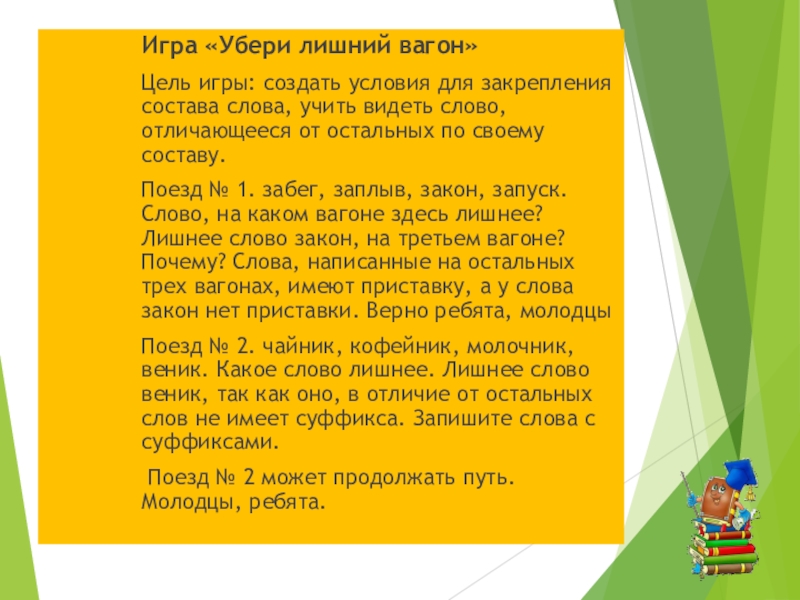 Игра «Убери лишний вагон»

Цель игры: создать условия для закрепления состава слова, учить видеть слово, отличающееся от остальных по своему составу.

Поезд № 1. забег, заплыв, закон, запуск. Слово, на каком вагоне здесь лишнее? Лишнее слово закон, на третьем вагоне? Почему? Слова, написанные на остальных трех вагонах, имеют приставку, а у слова закон нет приставки. Верно ребята, молодцы

Поезд № 2. чайник, кофейник, молочник, веник. Какое слово лишнее. Лишнее слово веник, так как оно, в отличие от остальных слов не имеет суффикса. Запишите слова с суффиксами.

Поезд № 2 может продолжать путь. Молодцы, ребята.